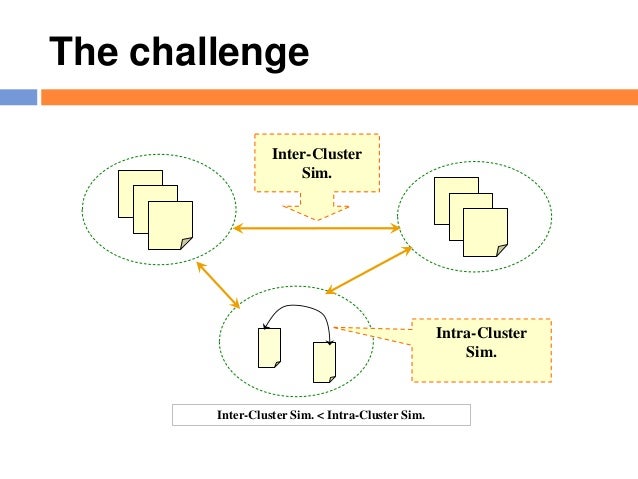 The challenge

Inter-Cluster Sim.

Intra-Cluster Sim.

Inter-Cluster Sim. < Intra-Cluster Sim.